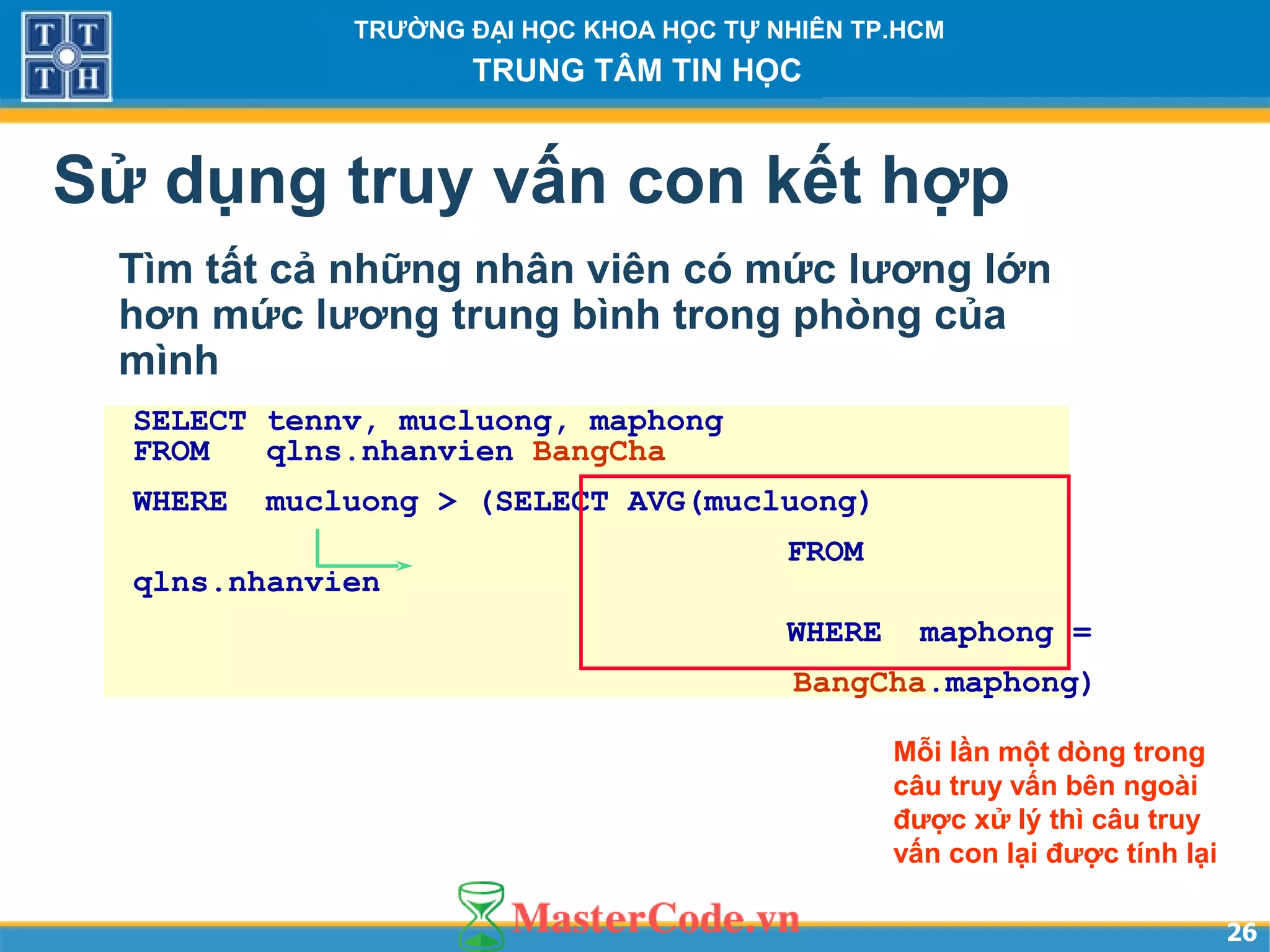 T T
T H

TRƯỜNG ĐẠI HỌC KHOA HỌC TỰ NHIÊN TP.HCM
TRUNG TÂM TIN HỌC

Sử dụng truy vấn con kết hợp

Tìm tất cả những nhân viên có mức lương lớn hơn mức lương trung bình trong phòng của mình

SELECT tennv, mucluong, maphong
FROM qlns.nhanvien BangCha
WHERE mucluong > (SELECT AVG(mucluong)
FROM
qlns.nhanvien
WHERE maphong =
BangCha.maphong)

Mỗi lần một dòng trong câu truy vấn bên ngoài được xử lý thì câu truy vấn con lại được tính lại

MasterCode.vn

26